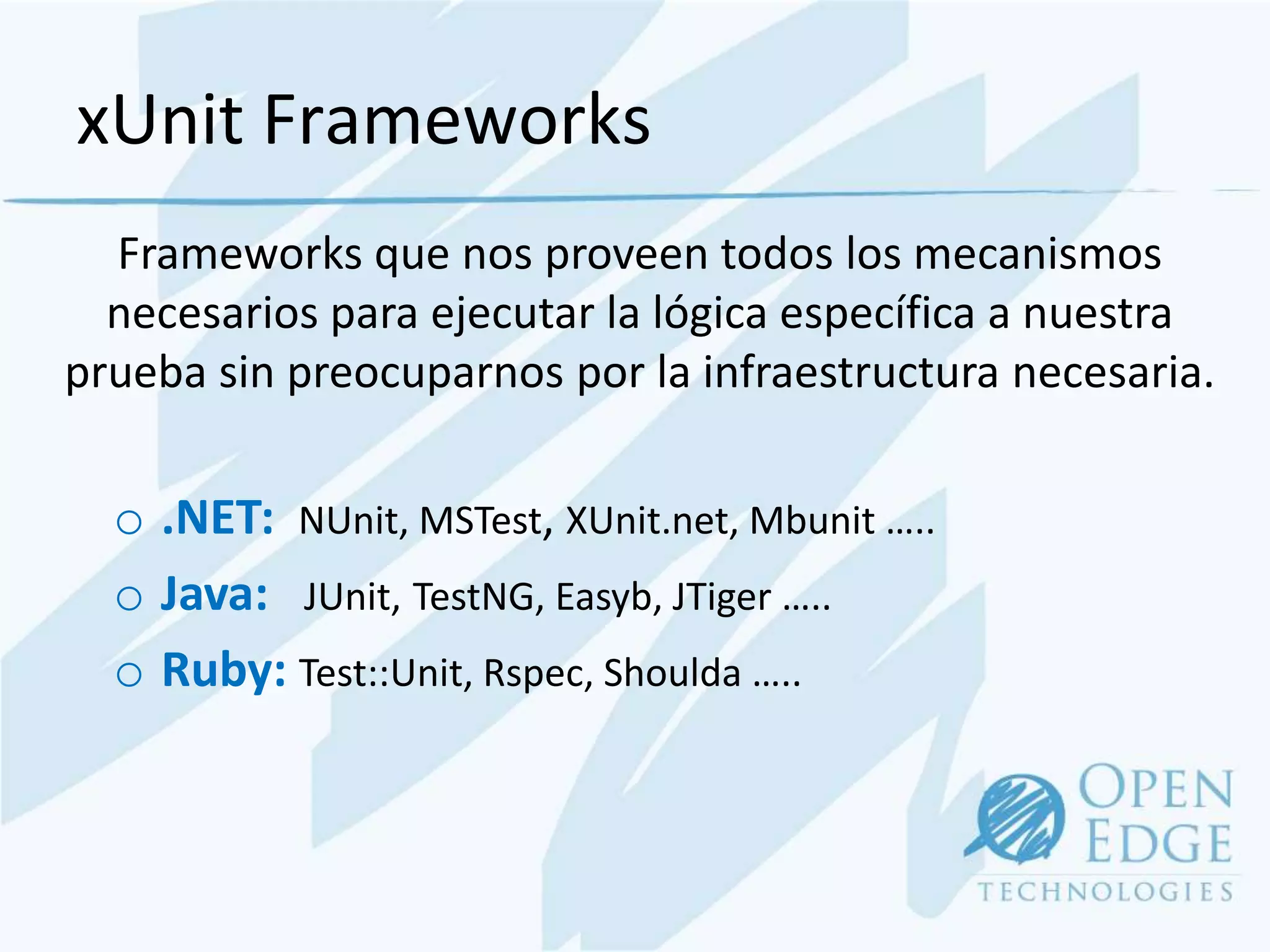 xUnit Frameworks

Frameworks que nos proveen todos los mecanismos necesarios para ejecutar la lógica específica a nuestra prueba sin preocuparnos por la infraestructura necesaria.

○ .NET: NUnit, MSTest, XUnit.net, Mbunit …..
○ Java: JUnit, TestNG, Easyb, JTiger …..
○ Ruby: Test::Unit, Rspec, Shoulda …..

OPEN EDGE TECHNOLOGIES